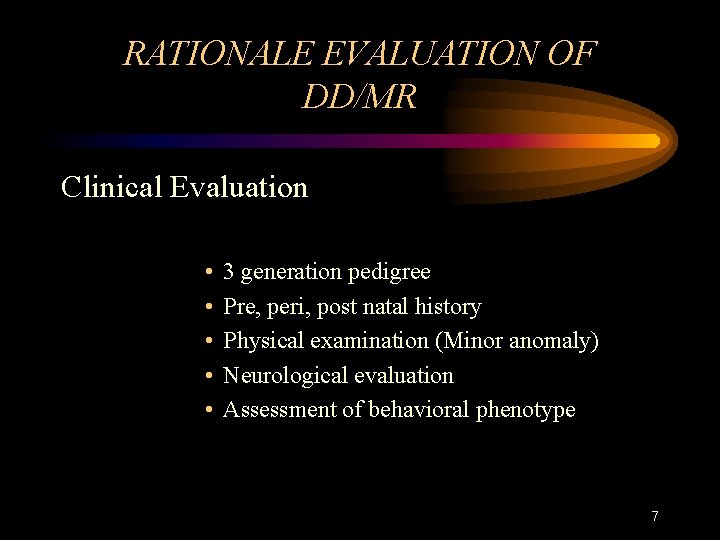 RATIONALE EVALUATION OF DD/MR

Clinical Evaluation

• 3 generation pedigree
• Pre, peri, post natal history
• Physical examination (Minor anomaly)
• Neurological evaluation
• Assessment of behavioral phenotype

7